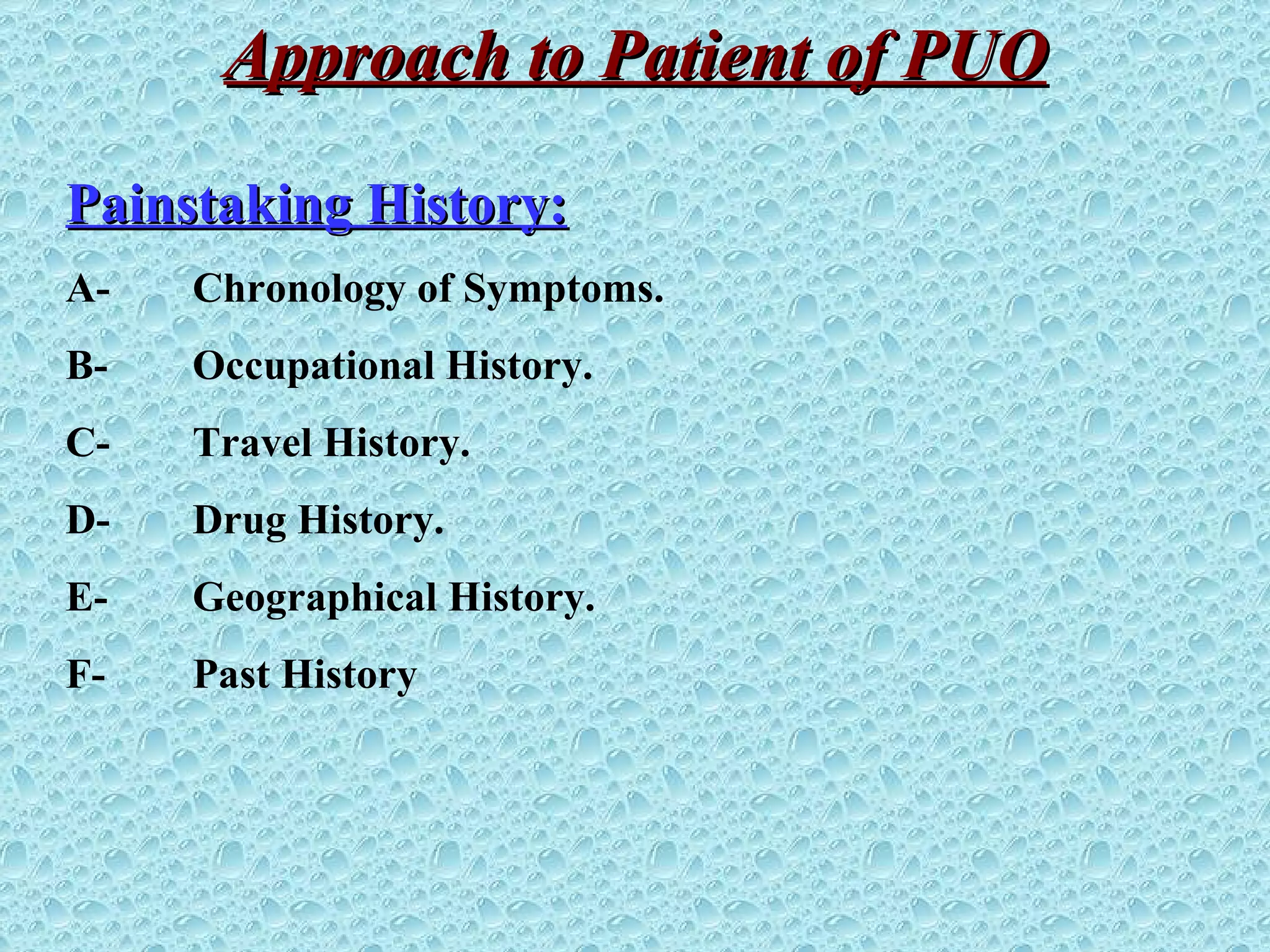 Approach to Patient of PUO

Painstaking History:

A- Chronology of Symptoms.

B- Occupational History.

C- Travel History.

D- Drug History.

E- Geographical History.

F- Past History